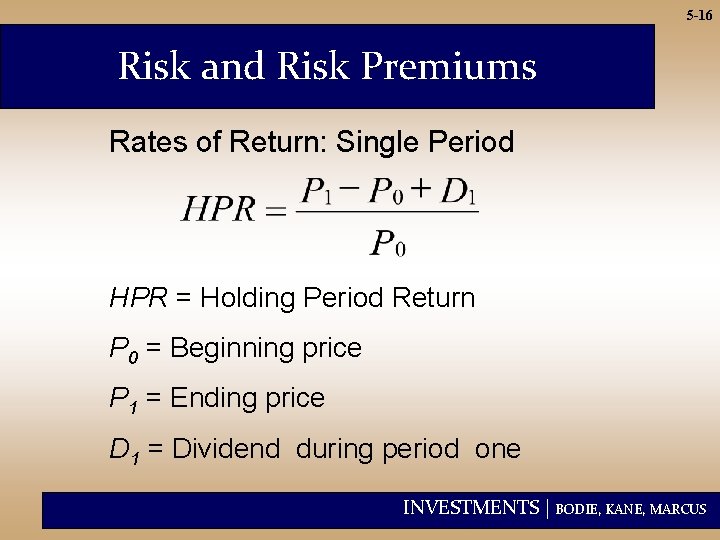 5-16

Risk and Risk Premiums

Rates of Return: Single Period

$HPR = \frac{P_1 - P_0 + D_1}{P_0}$

$HPR$ = Holding Period Return

$P_0$ = Beginning price

$P_1$ = Ending price

$D_1$ = Dividend during period one

INVESTMENTS | BODIE, KANE, MARCUS